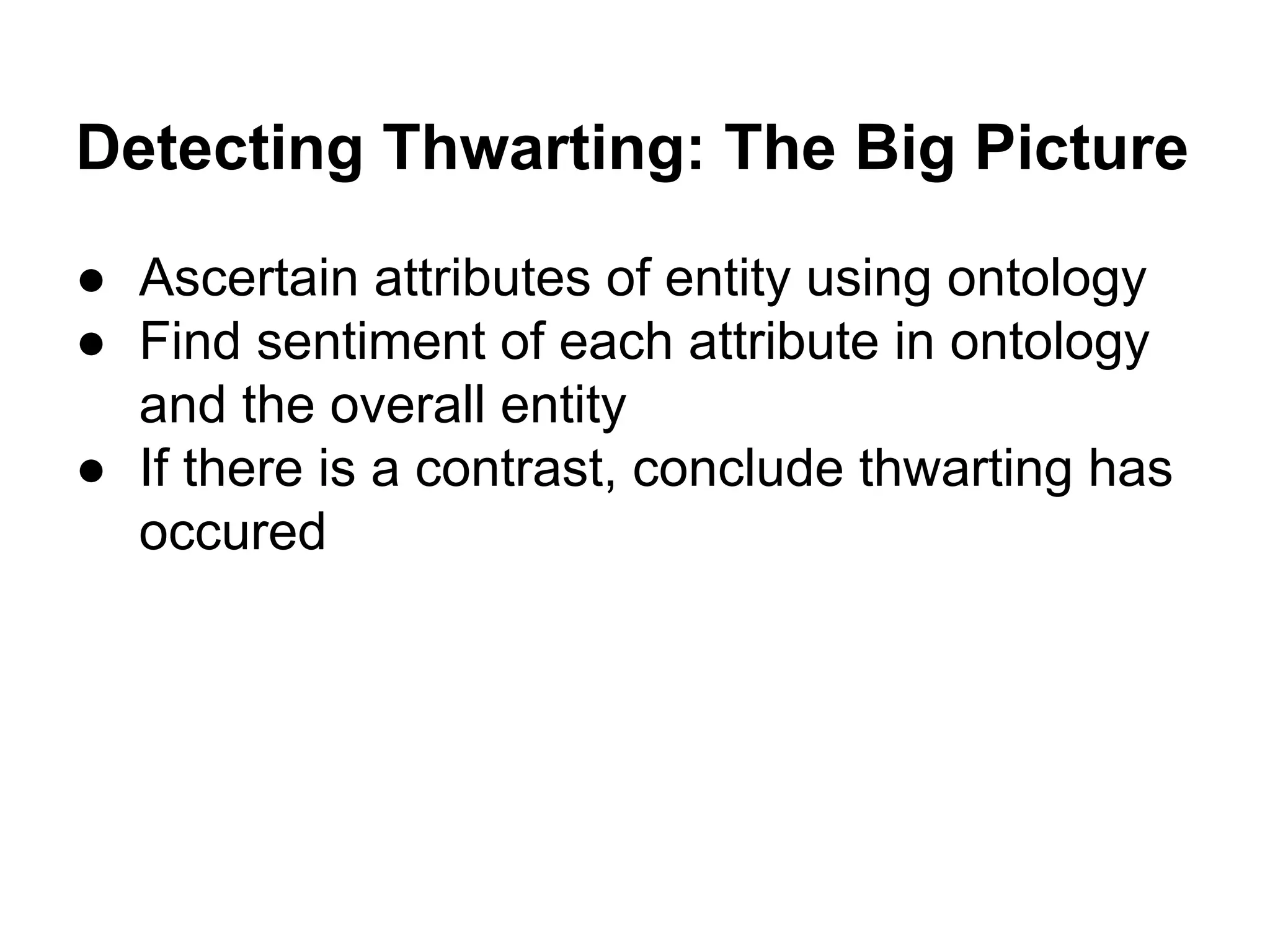 Detecting Thwarting: The Big Picture

● Ascertain attributes of entity using ontology
● Find sentiment of each attribute in ontology and the overall entity
● If there is a contrast, conclude thwarting has occured